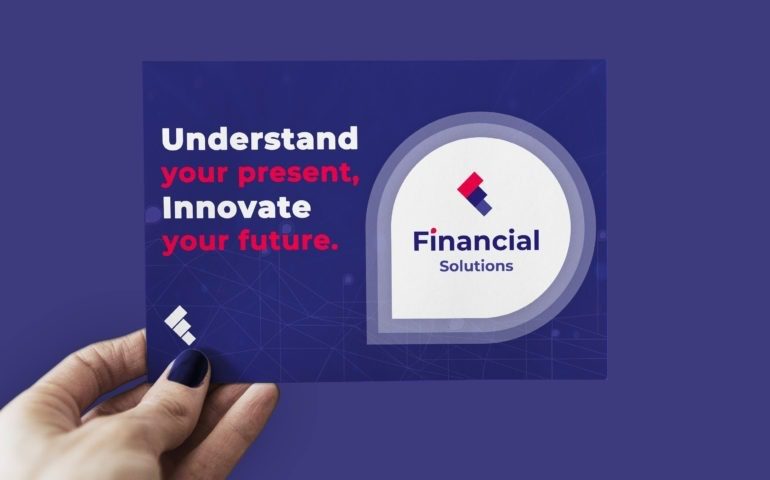 Understand your present, Innovate your future.

Financial
Solutions